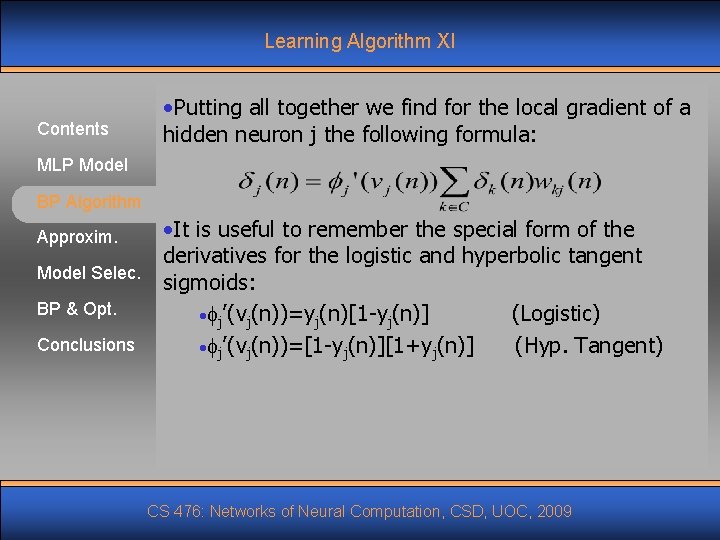 Learning Algorithm XI

Contents

MLP Model

BP Algorithm

Approxim.

Model Selec.

BP & Opt.

Conclusions

•Putting all together we find for the local gradient of a hidden neuron j the following formula:

$\delta_j(n) = \phi_j'(v_j(n)) \sum_{k \in C} \delta_k(n) w_{kj}(n)$

•It is useful to remember the special form of the derivatives for the logistic and hyperbolic tangent sigmoids:

•$\phi_j'(v_j(n))=y_j(n)[1-y_j(n)]$ (Logistic)

•$\phi_j'(v_j(n))=[1-y_j(n)][1+y_j(n)]$ (Hyp. Tangent)

CS 476: Networks of Neural Computation, CSD, UOC, 2009